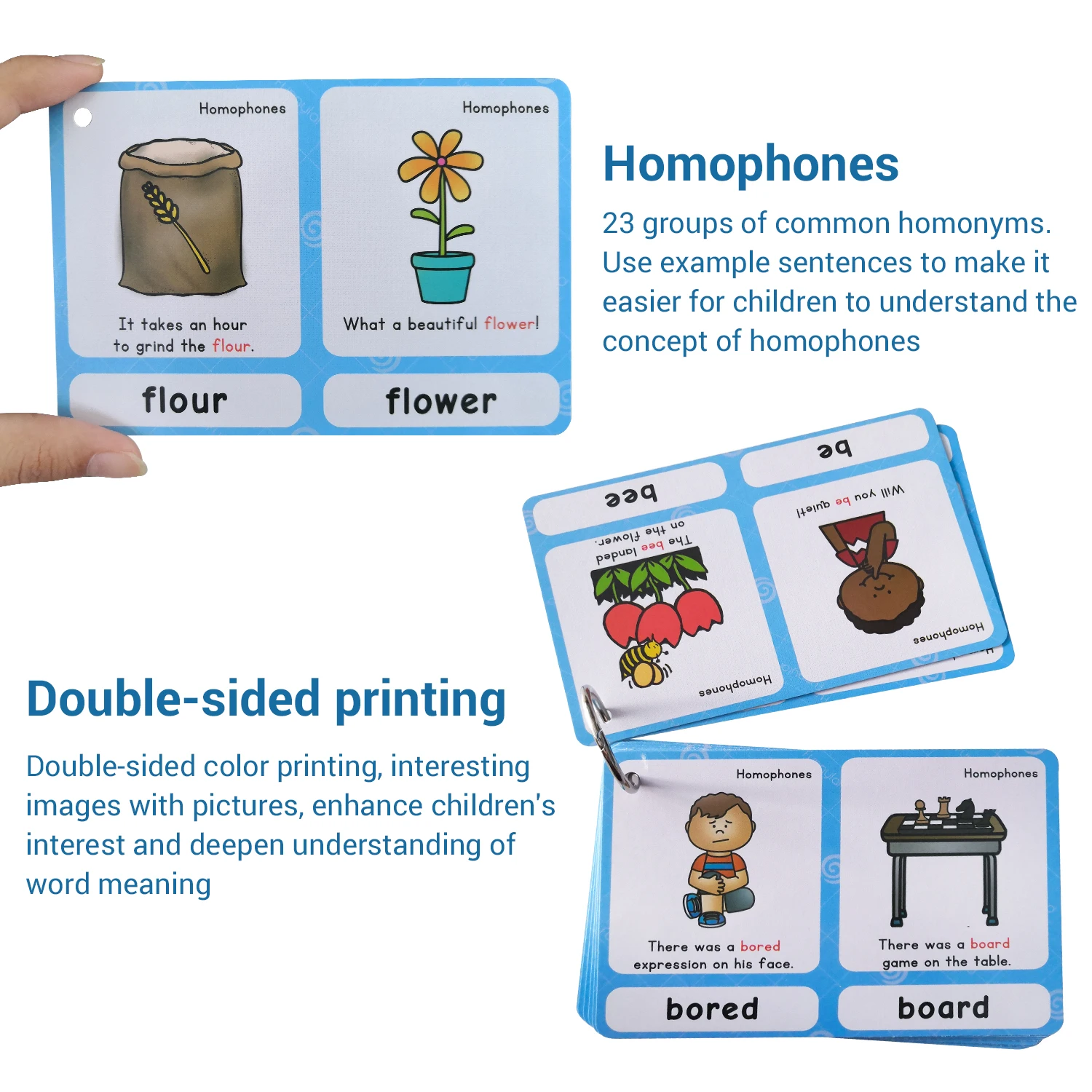 Homophones

It takes an hour to grind the flour.

flour

Homophones

What a beautiful flower!

flower

Homophones

23 groups of common homonyms. Use example sentences to make it easier for children to understand the concept of homophones

Homophones

The bee landed on the flower.

bee

Homophones

Will you be quiet!

be

Double-sided printing

Double-sided color printing, interesting images with pictures, enhance children's interest and deepen understanding of word meaning

Homophones

There was a bored expression on his face.

bored

Homophones

There was a board game on the table.

board